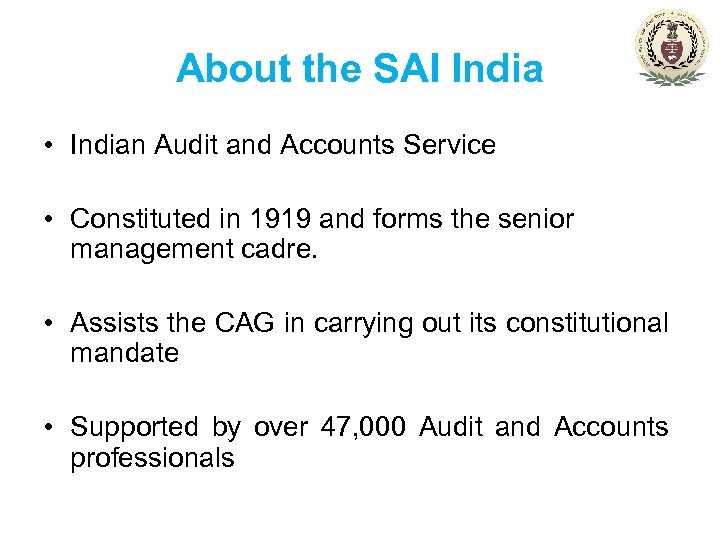 About the SAI India

• Indian Audit and Accounts Service

• Constituted in 1919 and forms the senior management cadre.

• Assists the CAG in carrying out its constitutional mandate

• Supported by over 47,000 Audit and Accounts professionals